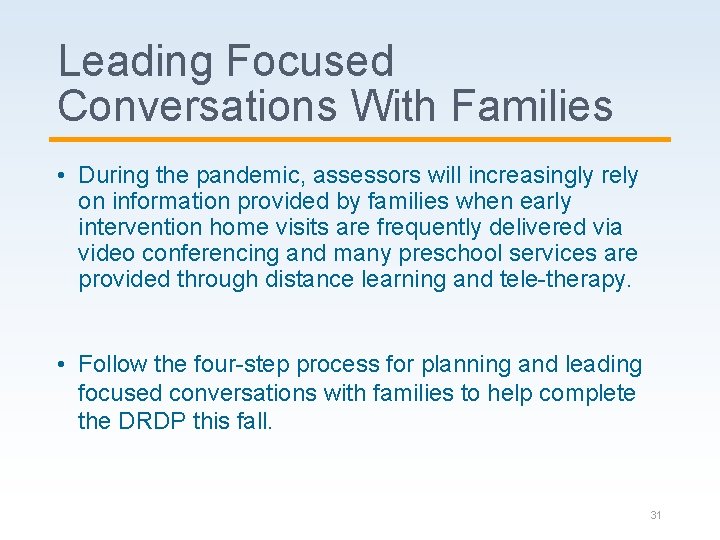 Leading Focused Conversations With Families

• During the pandemic, assessors will increasingly rely on information provided by families when early intervention home visits are frequently delivered via video conferencing and many preschool services are provided through distance learning and tele-therapy.

• Follow the four-step process for planning and leading focused conversations with families to help complete the DRDP this fall.

31